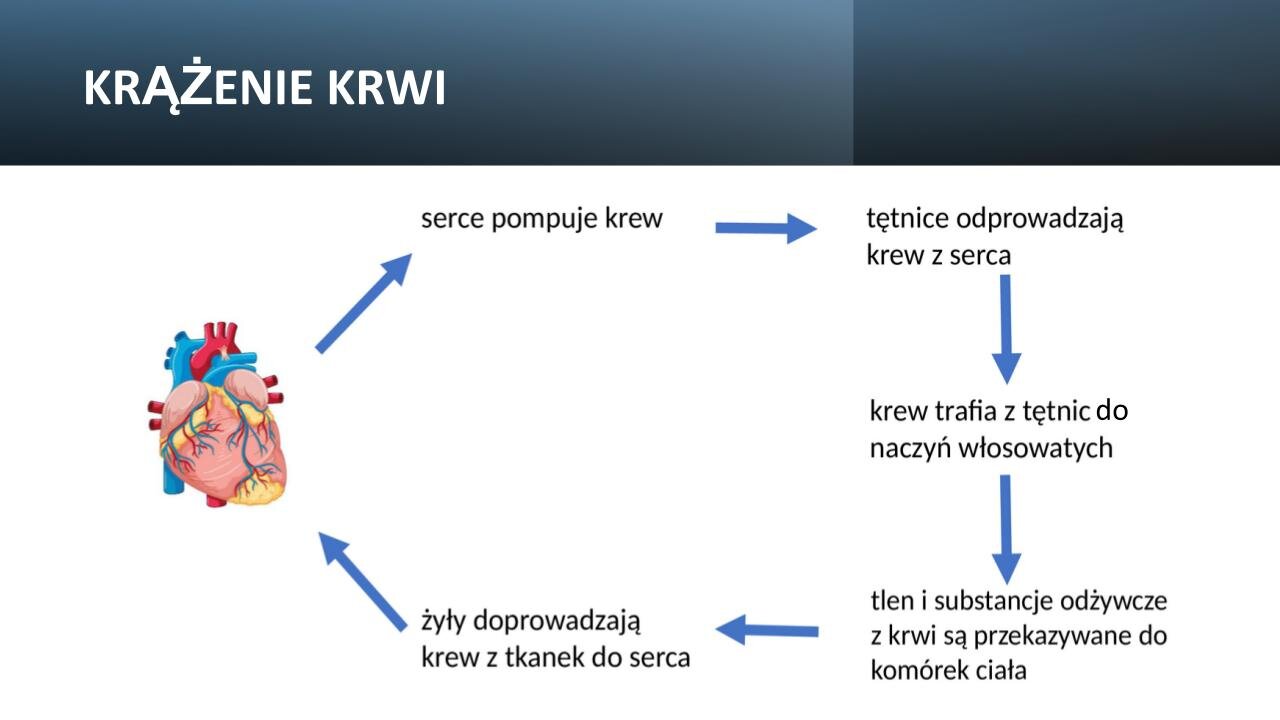 KRĄŻENIE KRWI

serce pompuje krew

tętnice odprowadzają krew z serca

krew trafia z tętnic do naczyń włosowatych

tlen i substancje odżywcze z krwi są przekazywane do komórek ciała

żyły doprowadzają krew z tkanek do serca